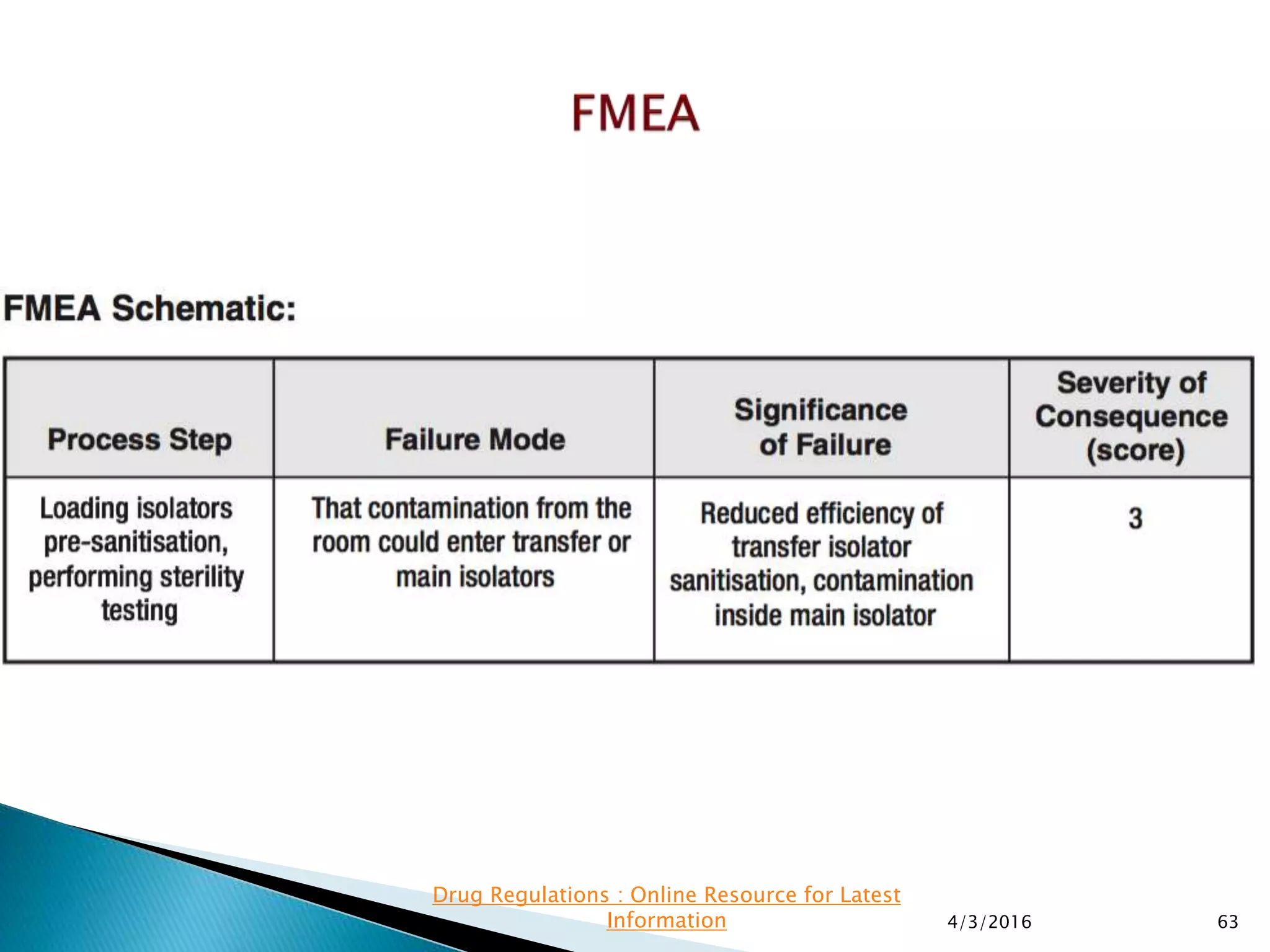 FMEA

FMEA Schematic:

| Process Step | Failure Mode | Significance of Failure | Severity of Consequence (score) |
|---|---|---|---|
| Loading isolators pre-sanitisation, performing sterility testing | That contamination from the room could enter transfer or main isolators | Reduced efficiency of transfer isolator sanitisation, contamination inside main isolator | 3 |

Drug Regulations : Online Resource for Latest Information

4/3/2016

63